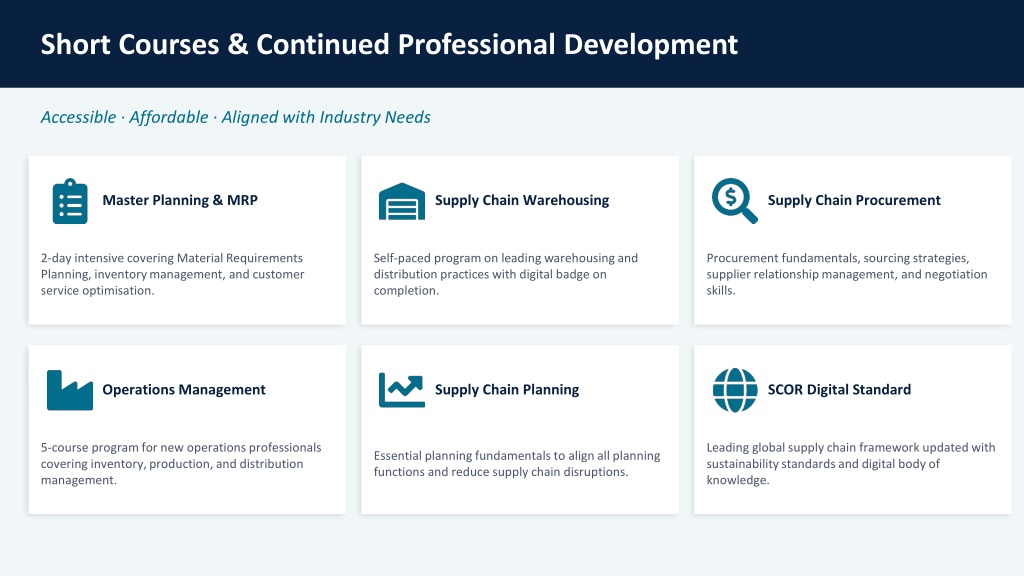 Short Courses & Continued Professional Development

Accessible · Affordable · Aligned with Industry Needs

Master Planning & MRP

2-day intensive covering Material Requirements Planning, inventory management, and customer service optimisation.

Supply Chain Warehousing

Self-paced program on leading warehousing and distribution practices with digital badge on completion.

Supply Chain Procurement

Procurement fundamentals, sourcing strategies, supplier relationship management, and negotiation skills.

Operations Management

5-course program for new operations professionals covering inventory, production, and distribution management.

Supply Chain Planning

Essential planning fundamentals to align all planning functions and reduce supply chain disruptions.

SCOR Digital Standard

Leading global supply chain framework updated with sustainability standards and digital body of knowledge.